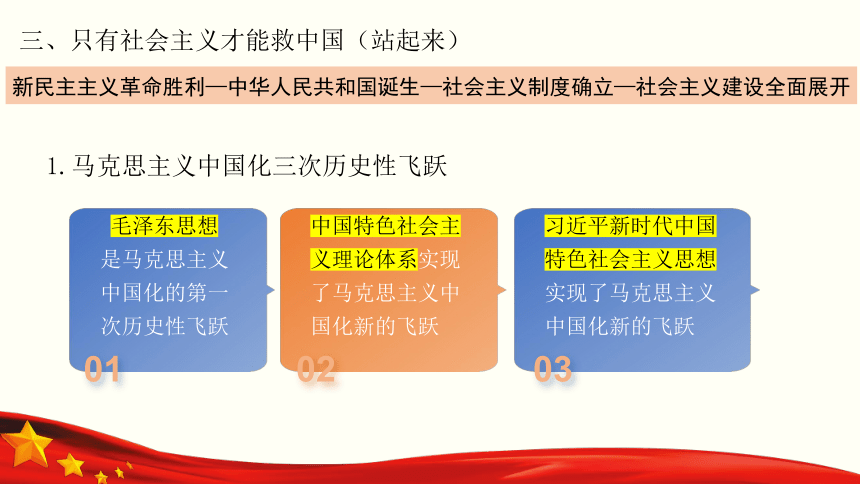 三、只有社会主义才能救中国（站起来）

新民主主义革命胜利—中华人民共和国诞生—社会主义制度确立—社会主义建设全面展开

1. 马克思主义中国化三次历史性飞跃

毛泽东思想是马克思主义中国化的第一次历史性飞跃

01

中国特色社会主义理论体系实现了马克思主义中国化新的飞跃

02

习近平新时代中国特色社会主义思想实现了马克思主义中国化新的飞跃

03